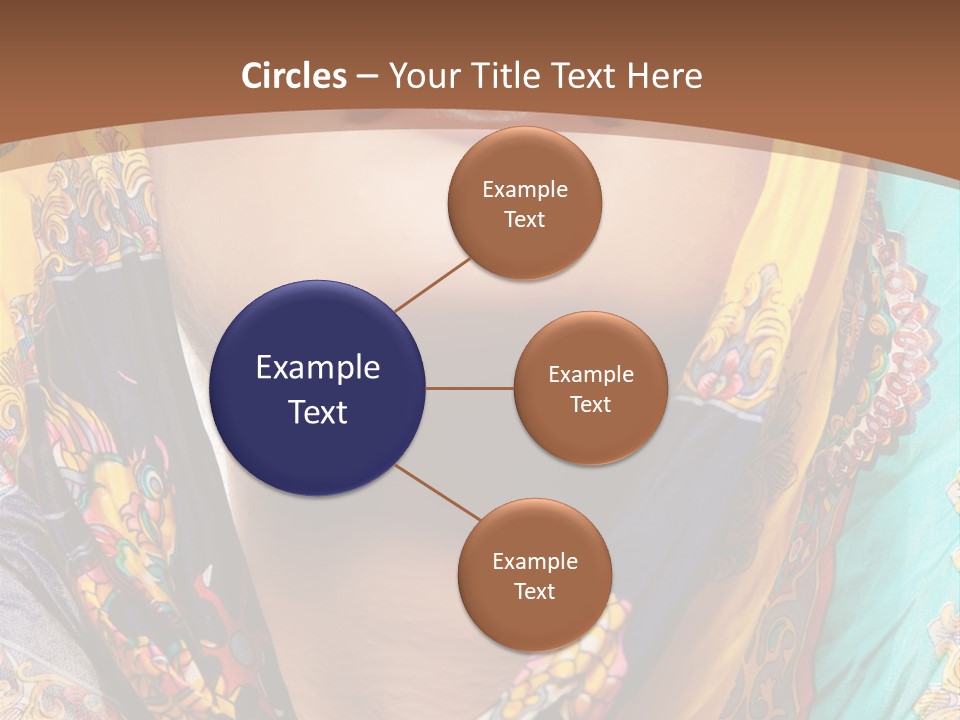 Circles – Your Title Text Here

Example Text

Example Text

Example Text

Example Text